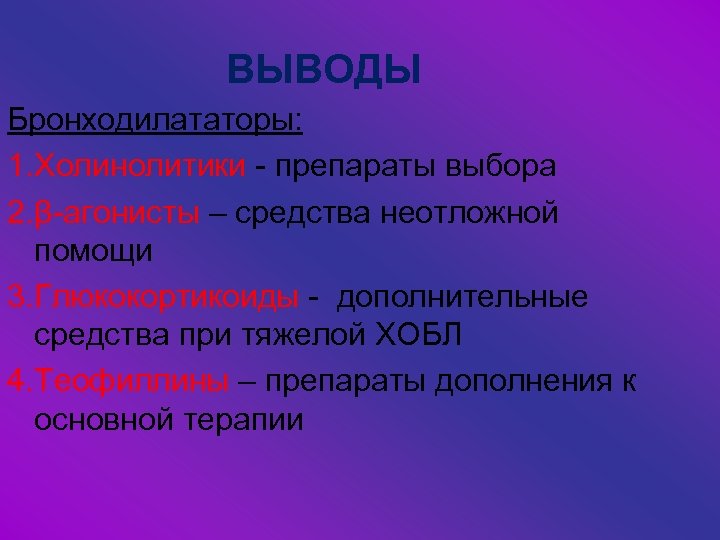 ВЫВОДЫ

Бронходилататоры:

1.Холинолитики - препараты выбора

2.β-агонисты – средства неотложной помощи

3.Глюкокортикоиды - дополнительные средства при тяжелой ХОБЛ

4.Теофиллины – препараты дополнения к основной терапии